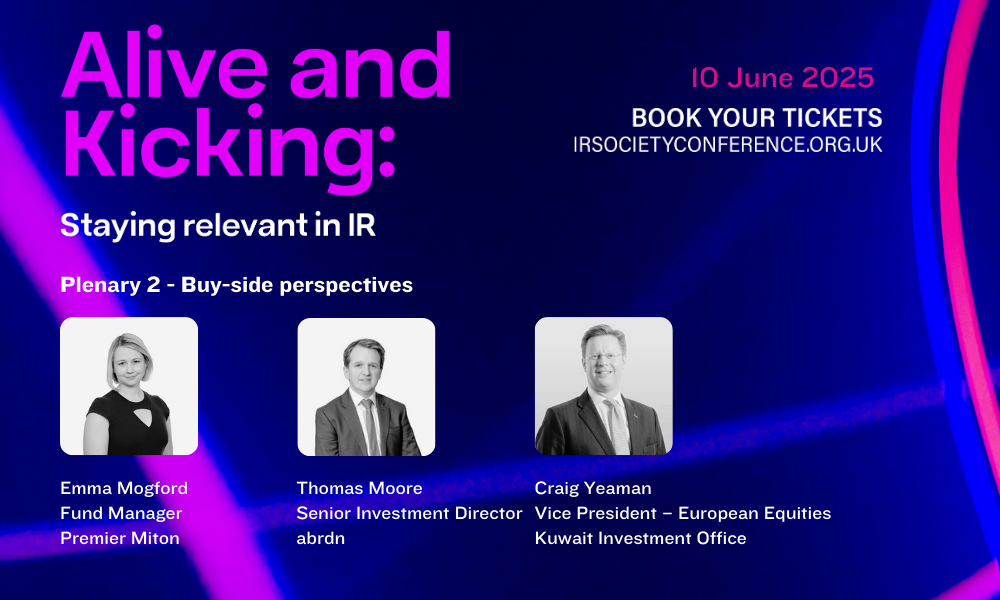 Alive and Kicking:

Staying relevant in IR

10 June 2025

BOOK YOUR TICKETS
IRSOCIETYCONFERENCE.ORG.UK

Plenary 2 - Buy-side perspectives

Emma Mogford
Fund Manager
Premier Miton

Thomas Moore
Senior Investment Director
abrdn

Craig Yeaman
Vice President – European Equities
Kuwait Investment Office